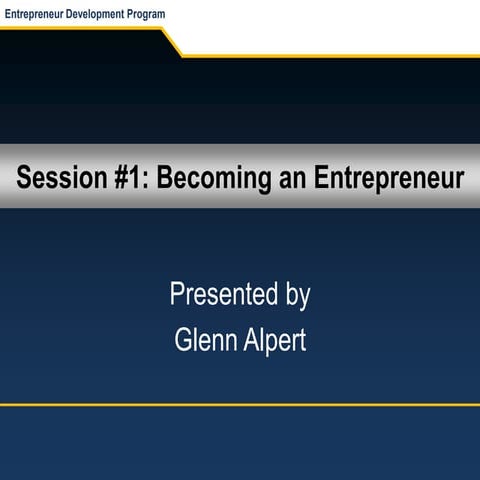 Entrepreneur Development Program

Session #1: Becoming an Entrepreneur

Presented by
Glenn Alpert